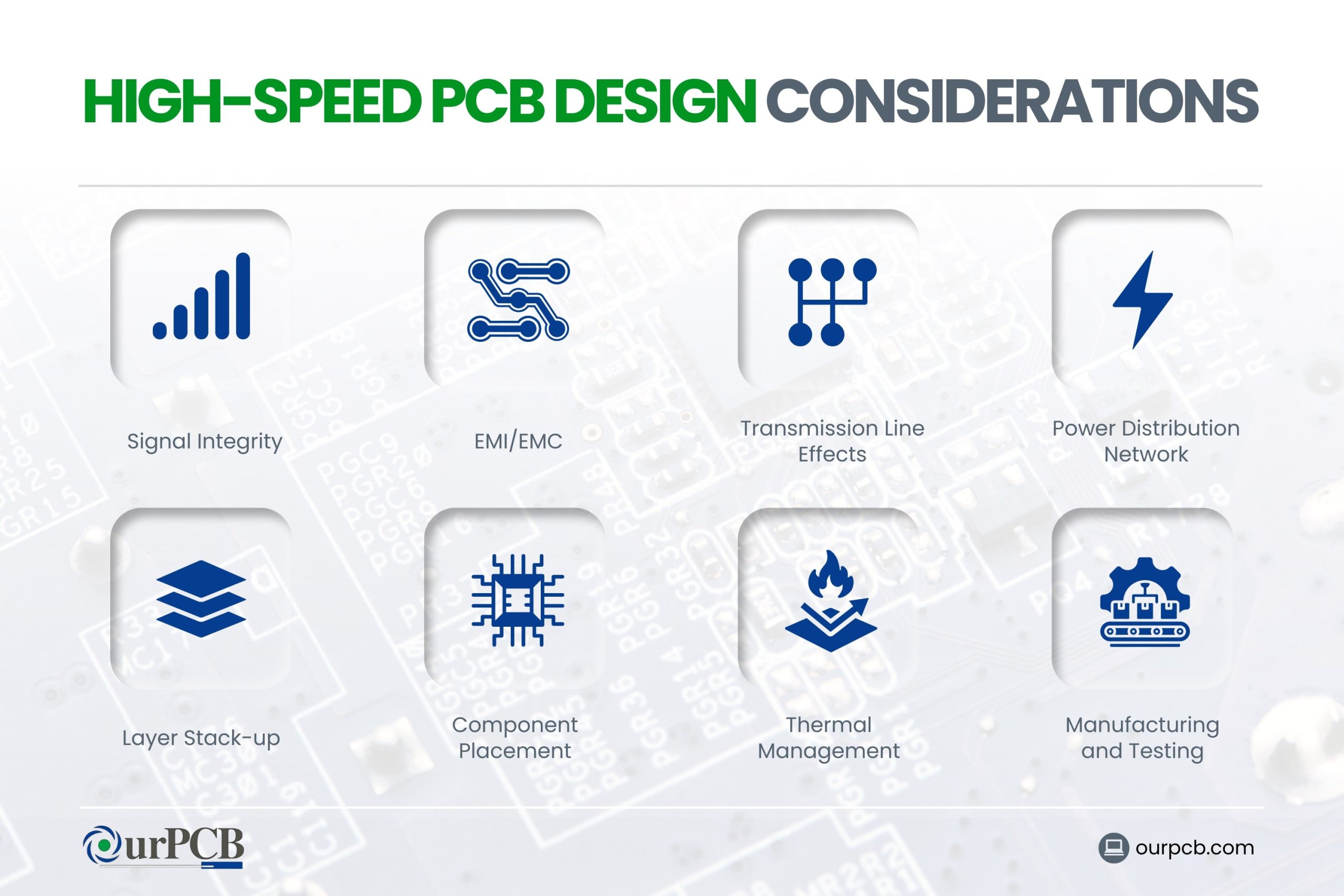 HIGH-SPEED PCB DESIGN CONSIDERATIONS

Signal Integrity

EMI/EMC

Transmission Line Effects

Power Distribution Network

Layer Stack-up

Component Placement

Thermal Management

Manufacturing and Testing

OurPCB

ourpcb.com